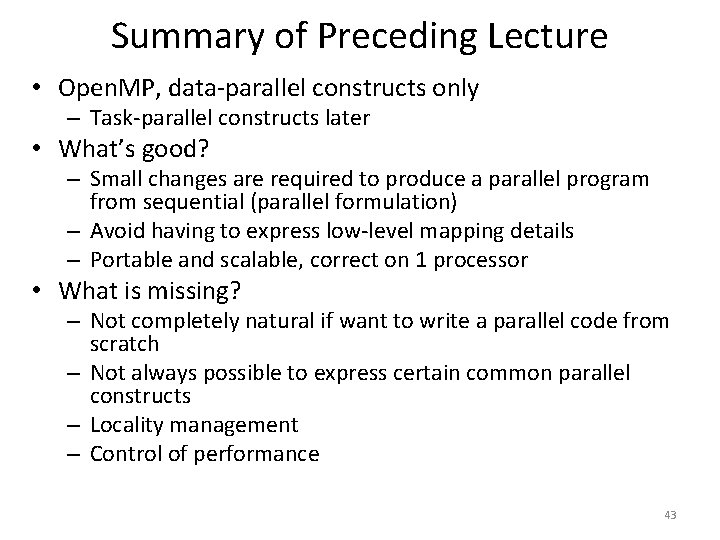 Summary of Preceding Lecture

• OpenMP, data-parallel constructs only
– Task-parallel constructs later
• What's good?
– Small changes are required to produce a parallel program from sequential (parallel formulation)
– Avoid having to express low-level mapping details
– Portable and scalable, correct on 1 processor
• What is missing?
– Not completely natural if want to write a parallel code from scratch
– Not always possible to express certain common parallel constructs
– Locality management
– Control of performance

43